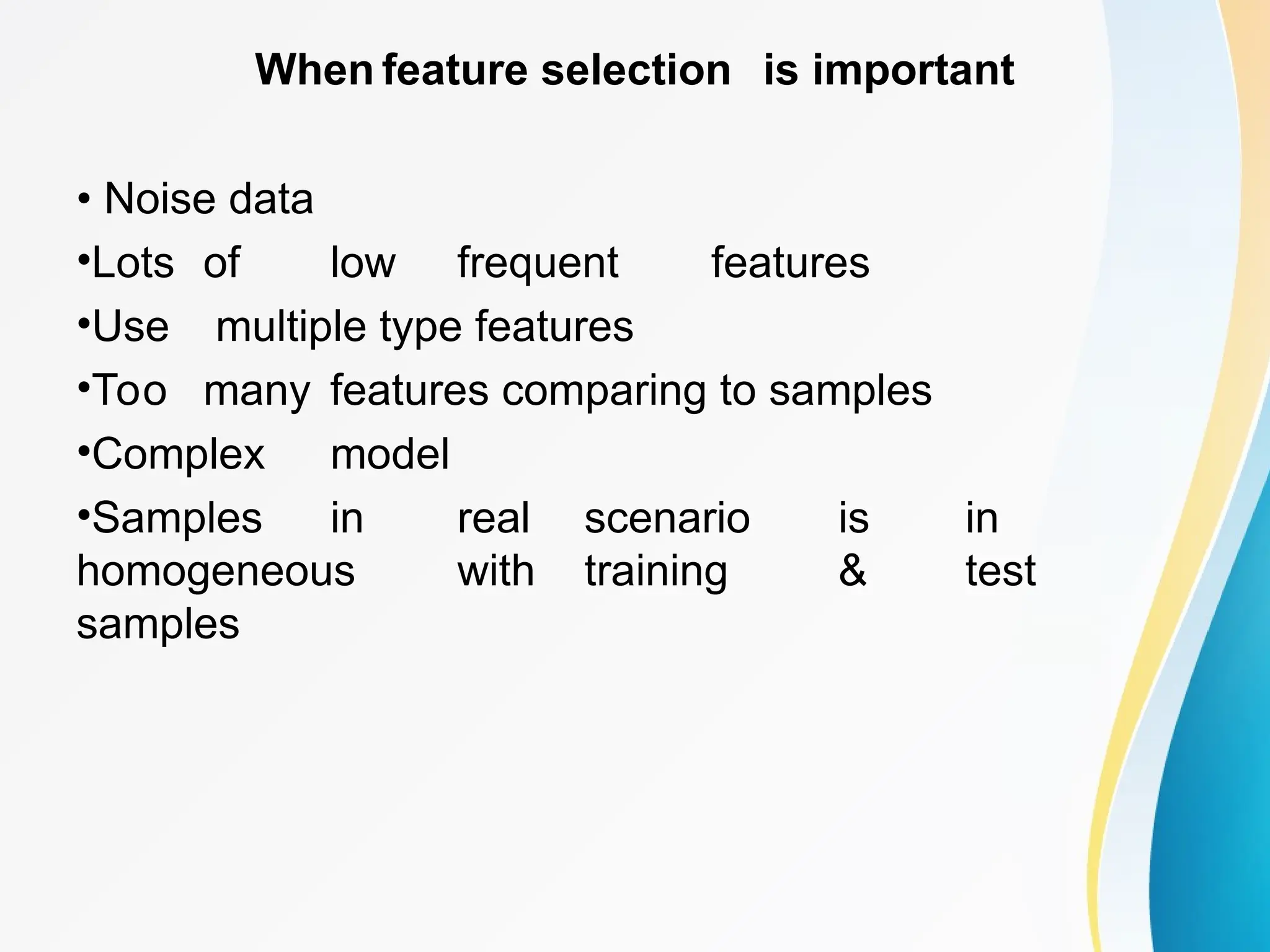 When feature selection is important

• Noise data

•Lots of low frequent features

•Use multiple type features

•Too many features comparing to samples

•Complex model

•Samples in real scenario is in homogeneous with training & test samples